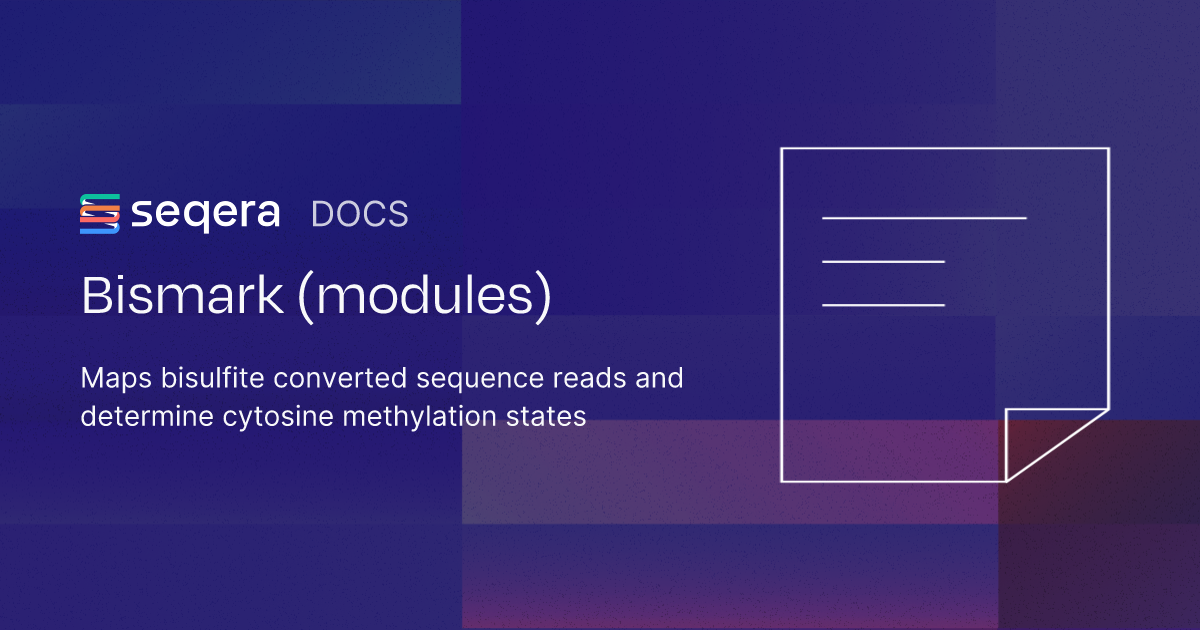 seqera DOCS

Bismark (modules)

Maps bisulfite converted sequence reads and determine cytosine methylation states